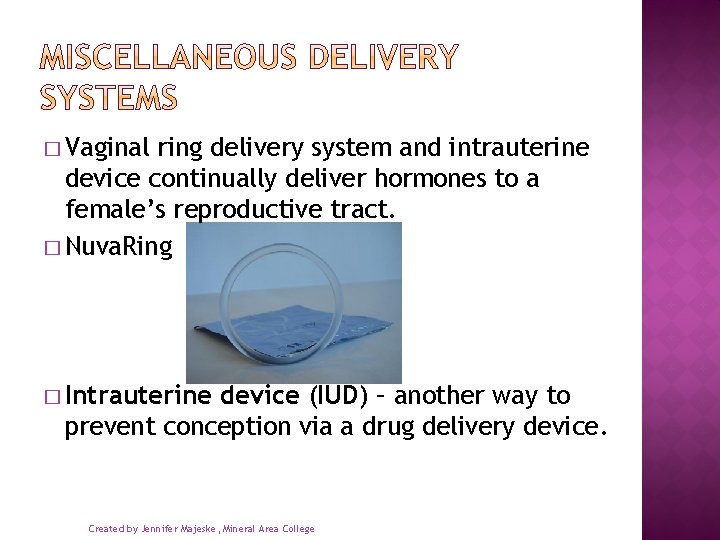 MISCELLANEOUS DELIVERY SYSTEMS

□ Vaginal ring delivery system and intrauterine device continually deliver hormones to a female's reproductive tract.

□ NuvaRing

□ Intrauterine device (IUD) – another way to prevent conception via a drug delivery device.

Created by Jennifer Majeske, Mineral Area College